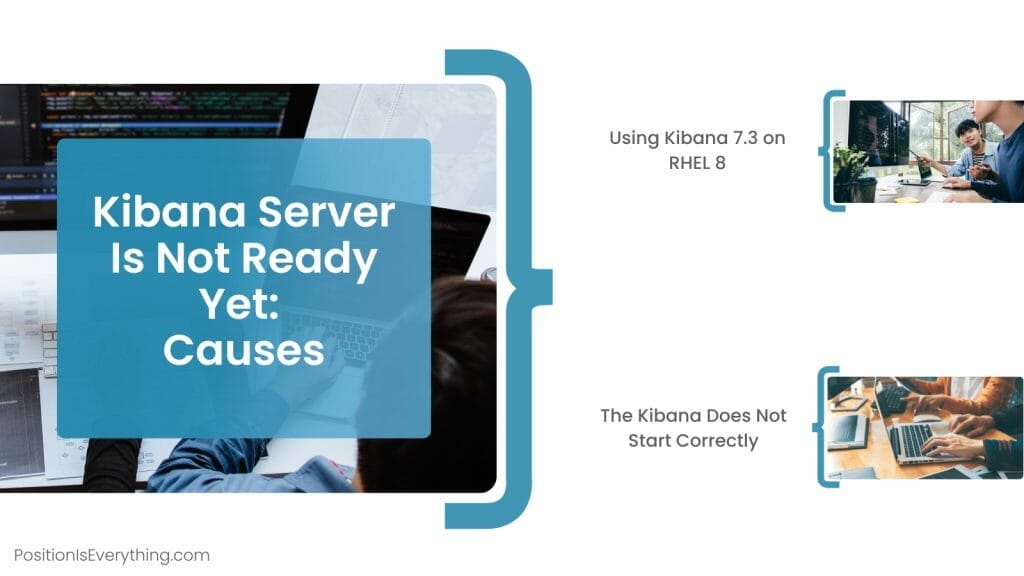 Kibana Server Is Not Ready Yet: Causes

Using Kibana 7.3 on RHEL 8

The Kibana Does Not Start Correctly

PositionIsEverything.com